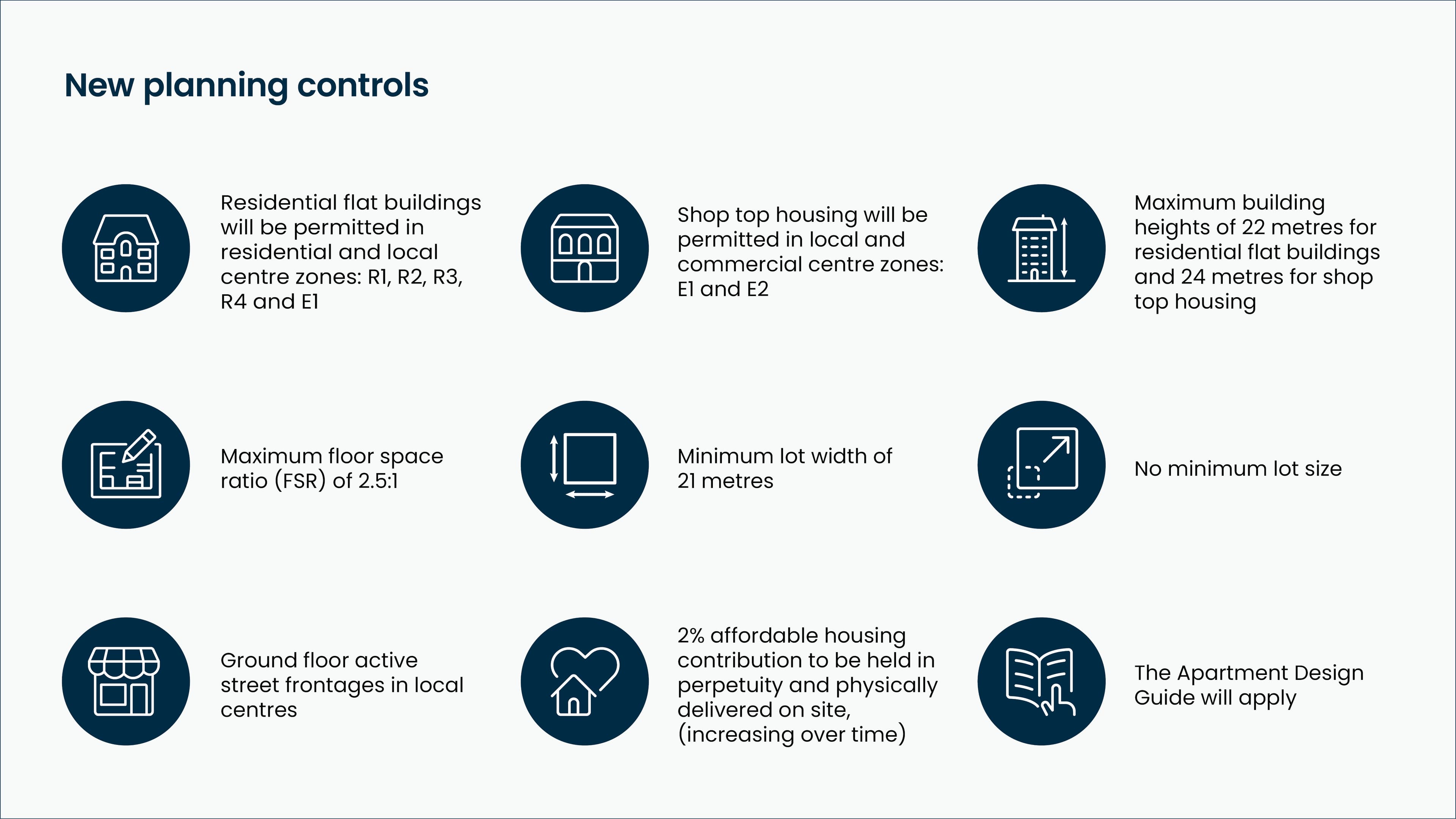 New planning controls

Residential flat buildings will be permitted in residential and local centre zones: R1, R2, R3, R4 and E1

Shop top housing will be permitted in local and commercial centre zones: E1 and E2

Maximum building heights of 22 metres for residential flat buildings and 24 metres for shop top housing

Maximum floor space ratio (FSR) of 2.5:1

Minimum lot width of 21 metres

No minimum lot size

Ground floor active street frontages in local centres

2% affordable housing contribution to be held in perpetuity and physically delivered on site, (increasing over time)

The Apartment Design Guide will apply